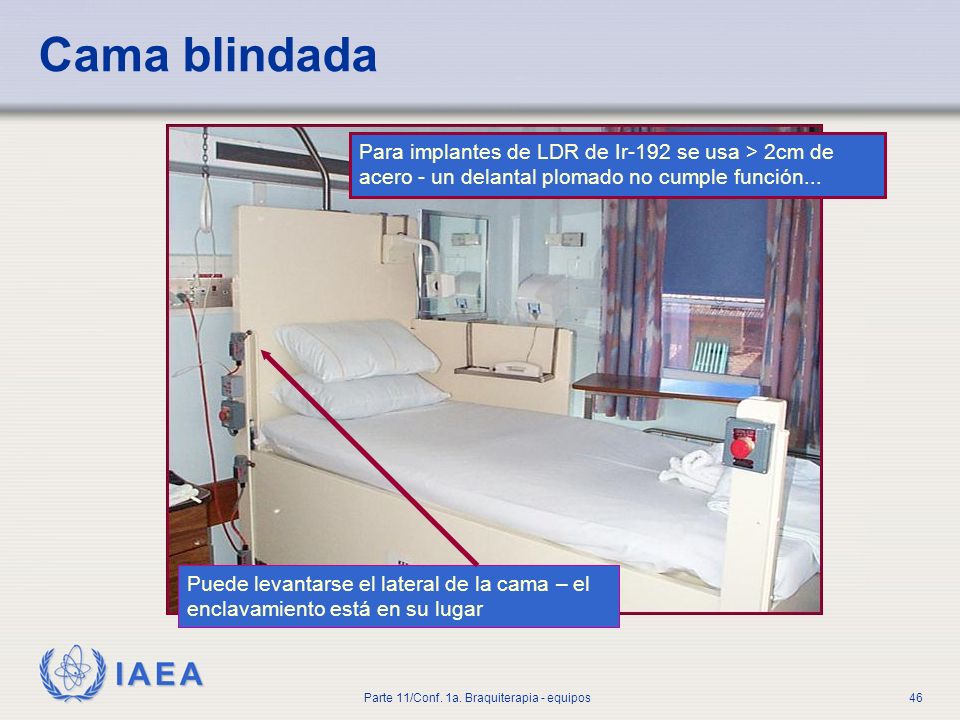 Cama blindada

Para implantes de LDR de Ir-192 se usa > 2cm de acero - un delantal plomado no cumple función...

Puede levantarse el lateral de la cama – el enclavamiento está en su lugar

IAEA

Parte 11/Conf. 1a. Braquiterapia - equipos

46